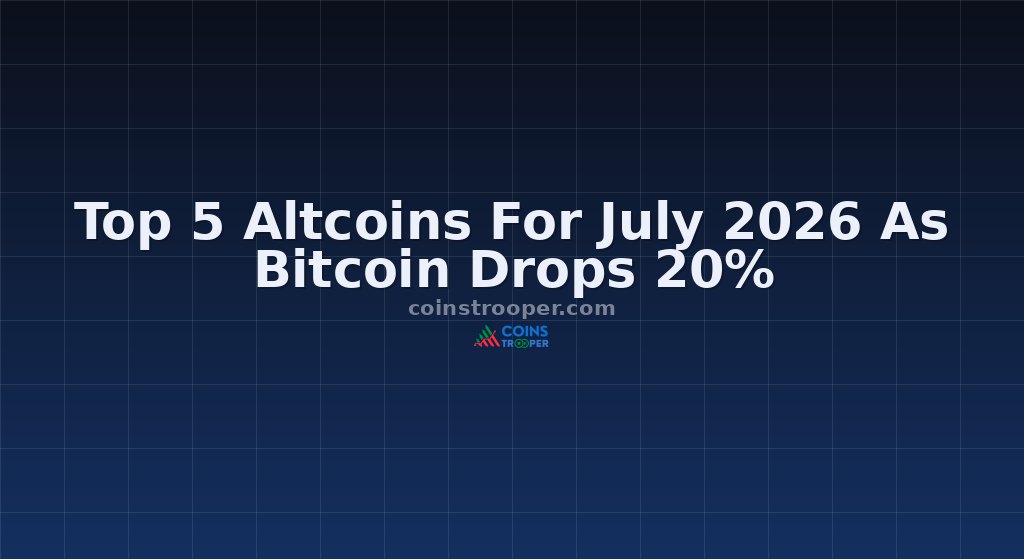 Top 5 Altcoins For July 2026 As Bitcoin Drops 20%

coinstrooper.com

COINS TROOPER